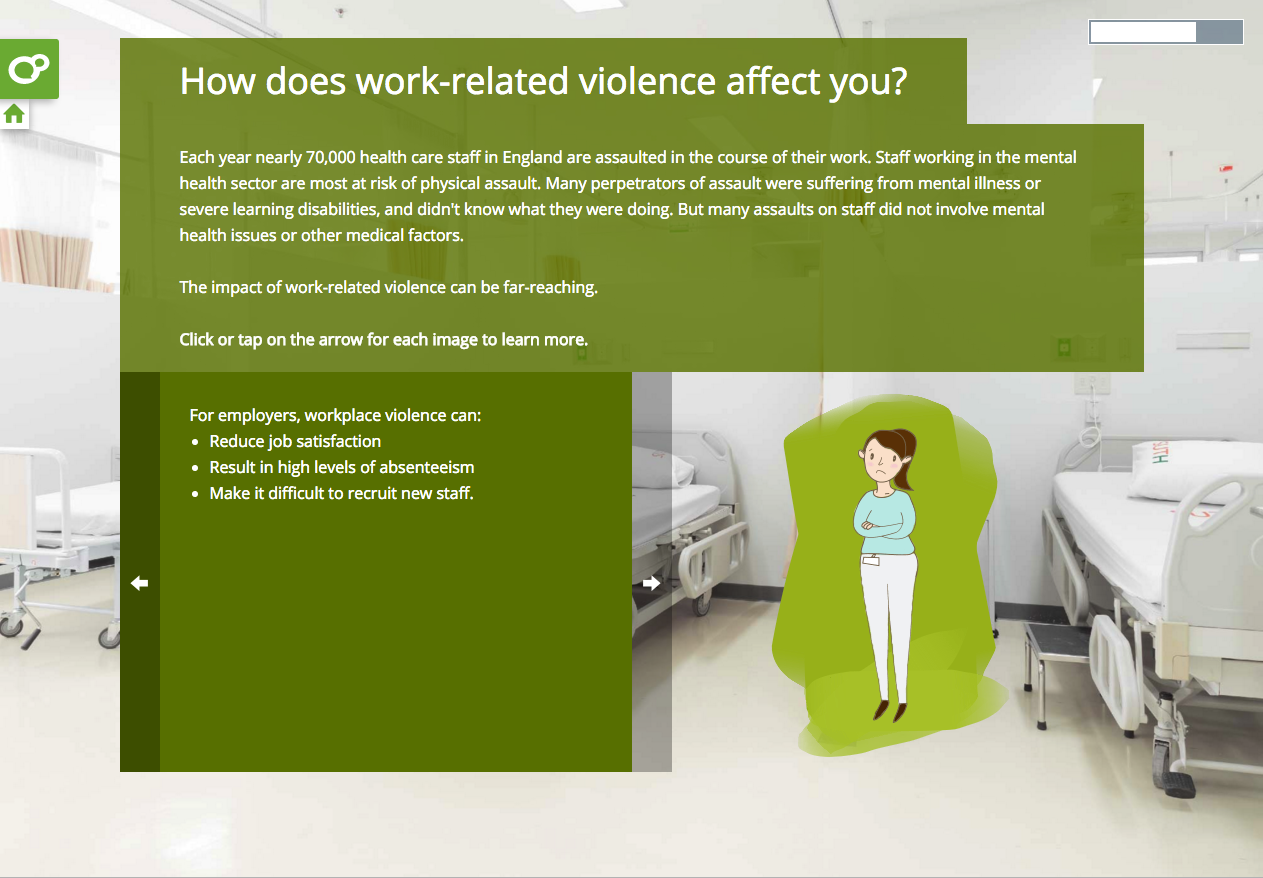 How does work-related violence affect you?

Each year nearly 70,000 health care staff in England are assaulted in the course of their work. Staff working in the mental health sector are most at risk of physical assault. Many perpetrators of assault were suffering from mental illness or severe learning disabilities, and didn't know what they were doing. But many assaults on staff did not involve mental health issues or other medical factors.

The impact of work-related violence can be far-reaching.

Click or tap on the arrow for each image to learn more.

For employers, workplace violence can:
- Reduce job satisfaction
- Result in high levels of absenteeism
- Make it difficult to recruit new staff.